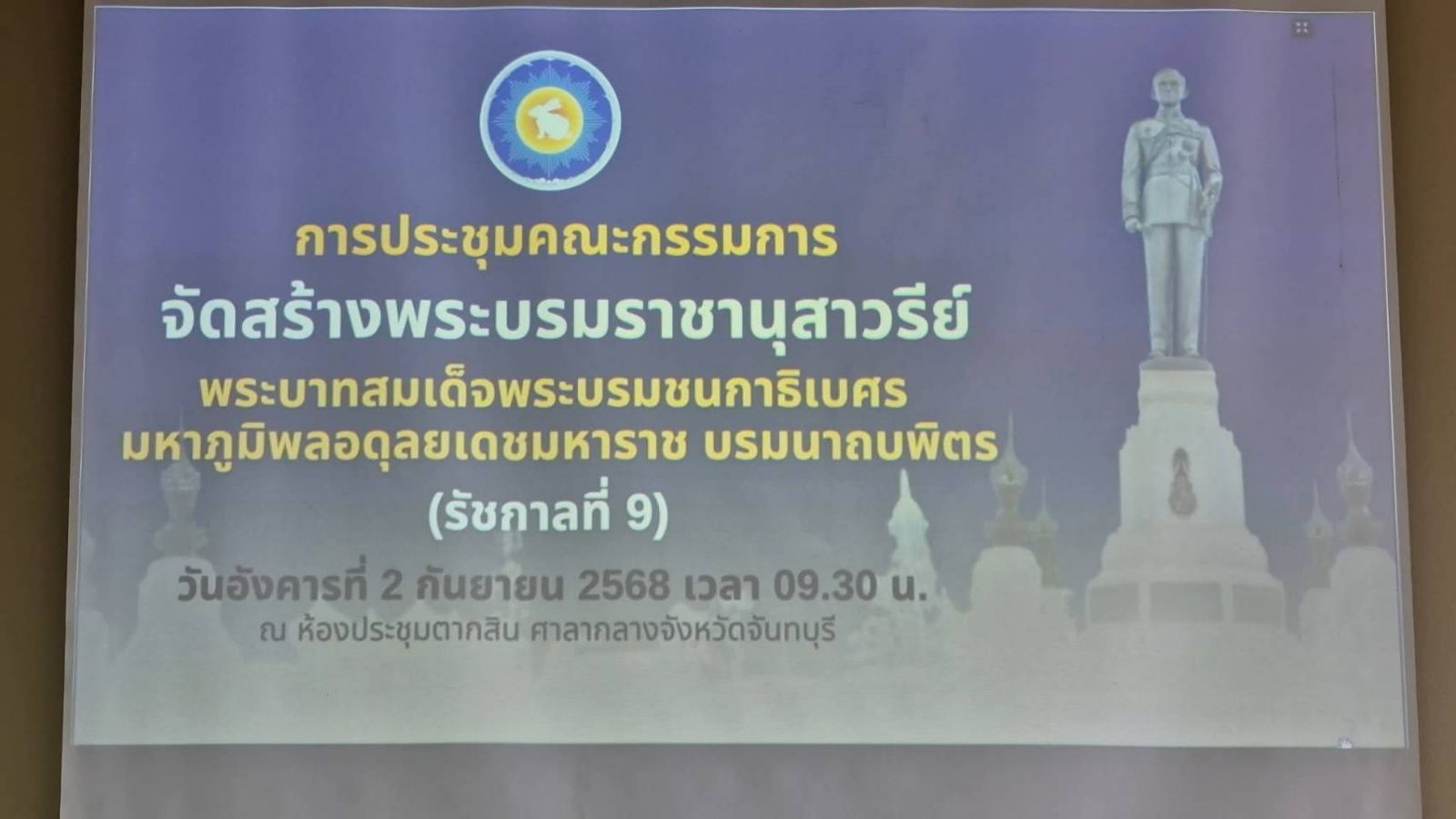 การประชุมคณะกรรมการ
จัดสร้างพระบรมราชานุสาวรีย์
พระบาทสมเด็จพระบรมชนกาธิเบศร
มหาภูมิพลอดุลยเดชมหาราช บรมนาถบพิตร
(รัชกาลที่ 9)

วันอังคารที่ 2 กันยายน 2568 เวลา 09.30 น.
ณ ห้องประชุมตากสิน ศาลากลางจังหวัดจันทบุรี